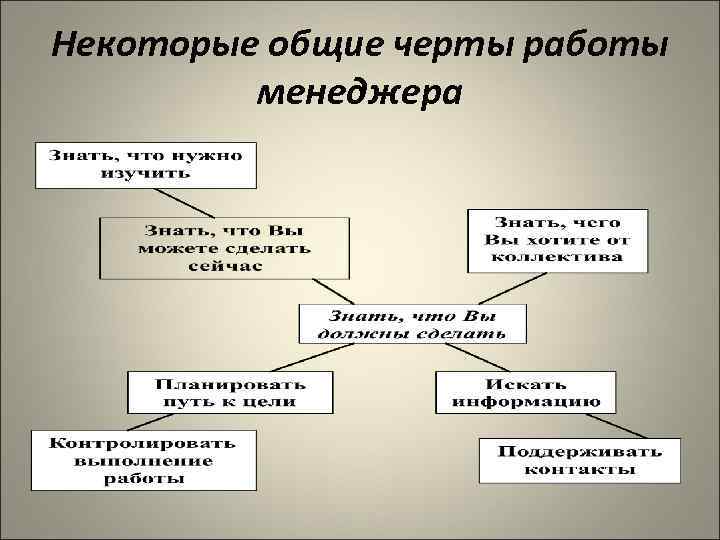 Некоторые общие черты работы менеджера

Знать, что нужно изучить

Знать, что Вы можете сделать сейчас

Знать, чего Вы хотите от коллектива

Знать, что Вы должны сделать

Планировать путь к цели

Искать информацию

Контролировать выполнение работы

Поддерживать контакты